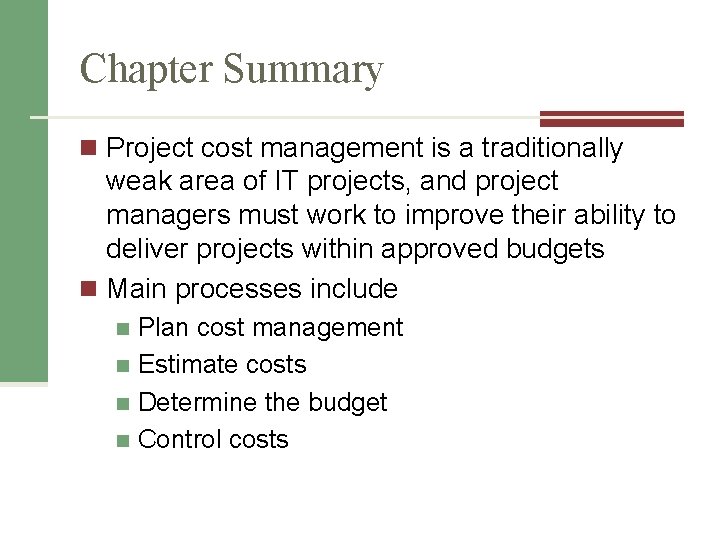 Chapter Summary

Project cost management is a traditionally weak area of IT projects, and project managers must work to improve their ability to deliver projects within approved budgets

Main processes include

Plan cost management

Estimate costs

Determine the budget

Control costs